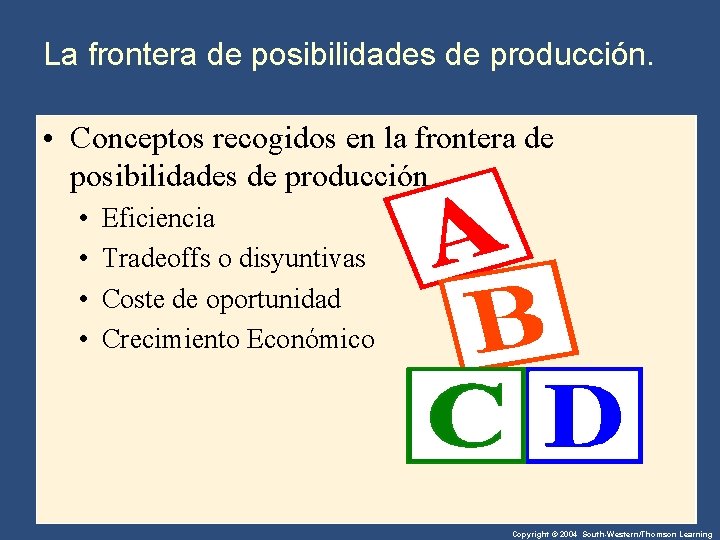 La frontera de posibilidades de producción.

• Conceptos recogidos en la frontera de posibilidades de producción
  • Eficiencia
  • Tradeoffs o disyuntivas
  • Coste de oportunidad
  • Crecimiento Económico

A
B
C D

Copyright © 2004 South-Western/Thomson Learning